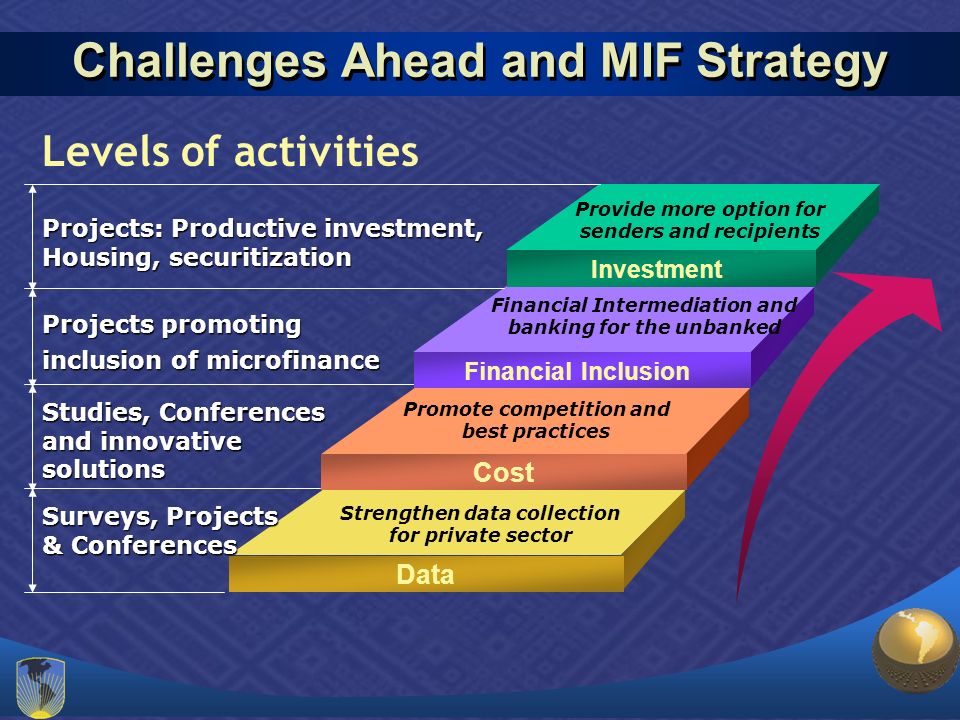 Challenges Ahead and MIF Strategy

Levels of activities

Projects: Productive investment, Housing, securitization

Projects promoting inclusion of microfinance

Studies, Conferences and innovative solutions

Surveys, Projects & Conferences

Provide more option for senders and recipients

Investment

Financial Intermediation and banking for the unbanked

Financial Inclusion

Promote competition and best practices

Cost

Strengthen data collection for private sector

Data